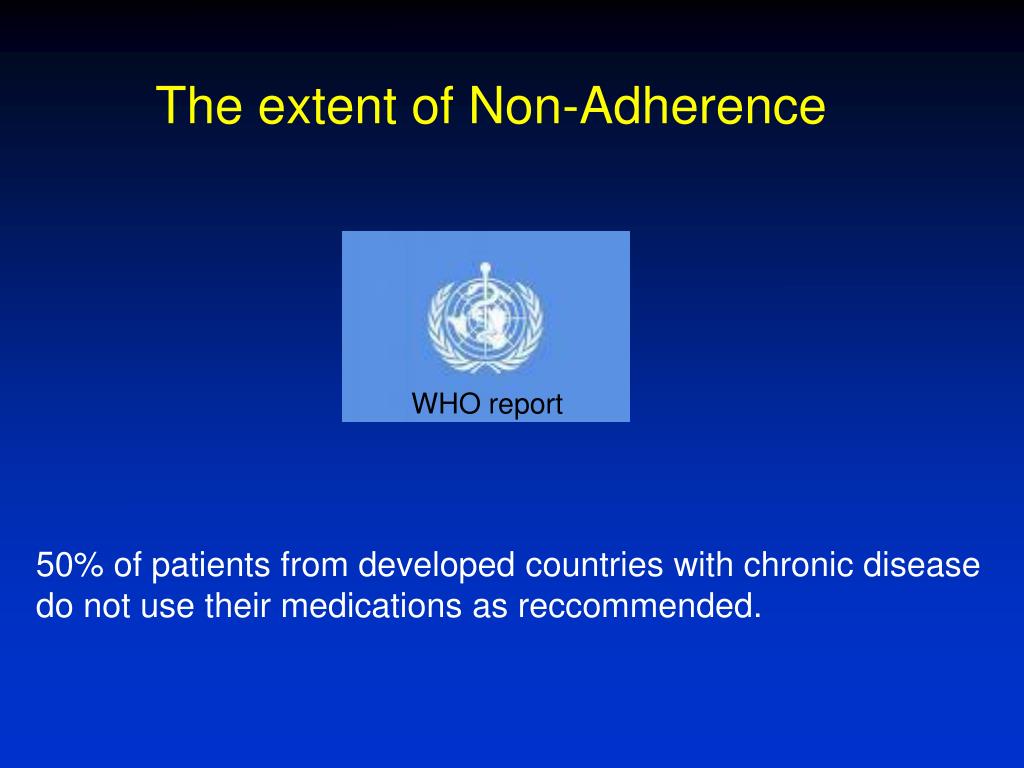 The extent of Non-Adherence

WHO report

50% of patients from developed countries with chronic disease do not use their medications as reccommended.